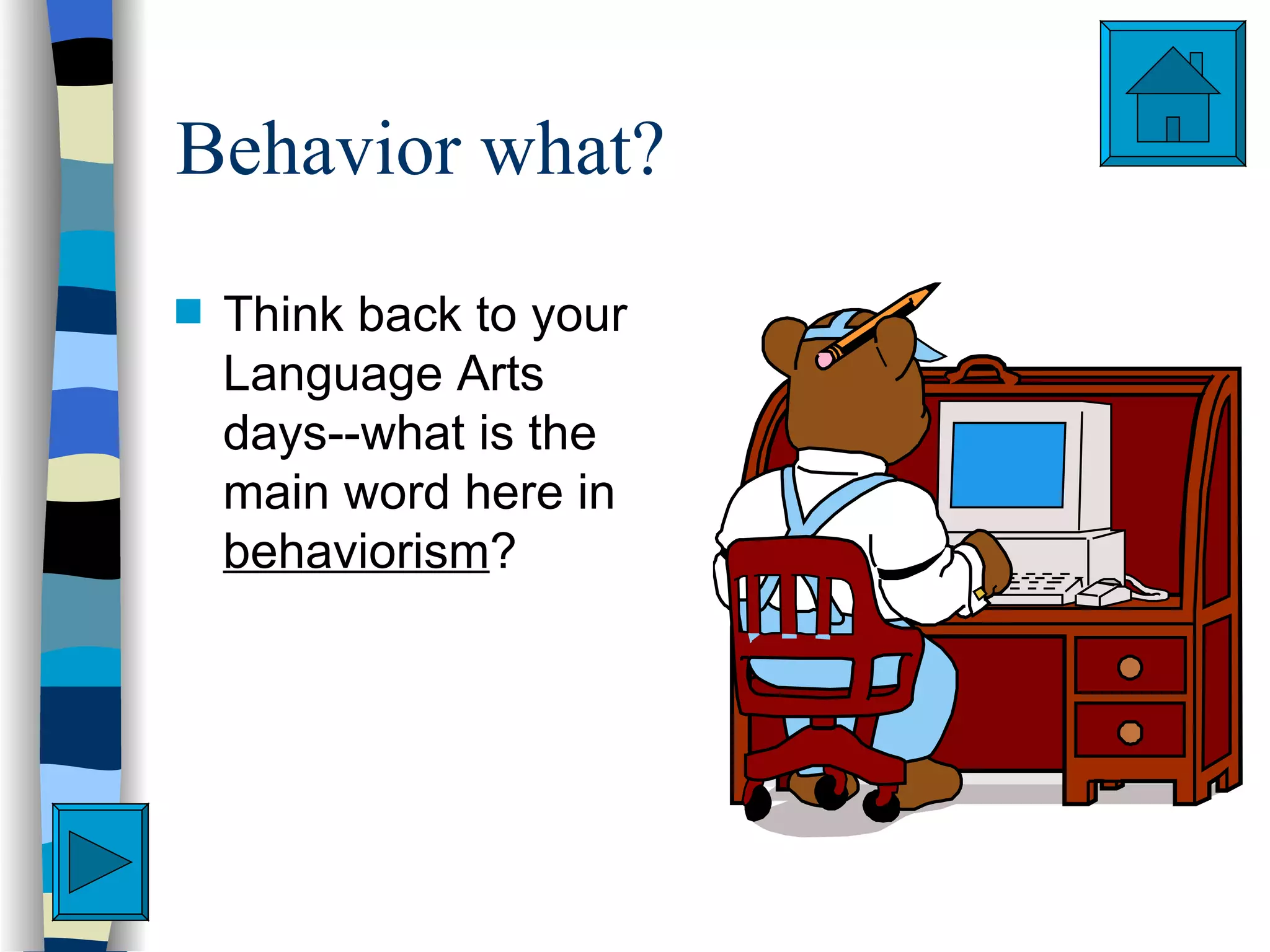 Behavior what?

Think back to your Language Arts days--what is the main word here in behaviorism?